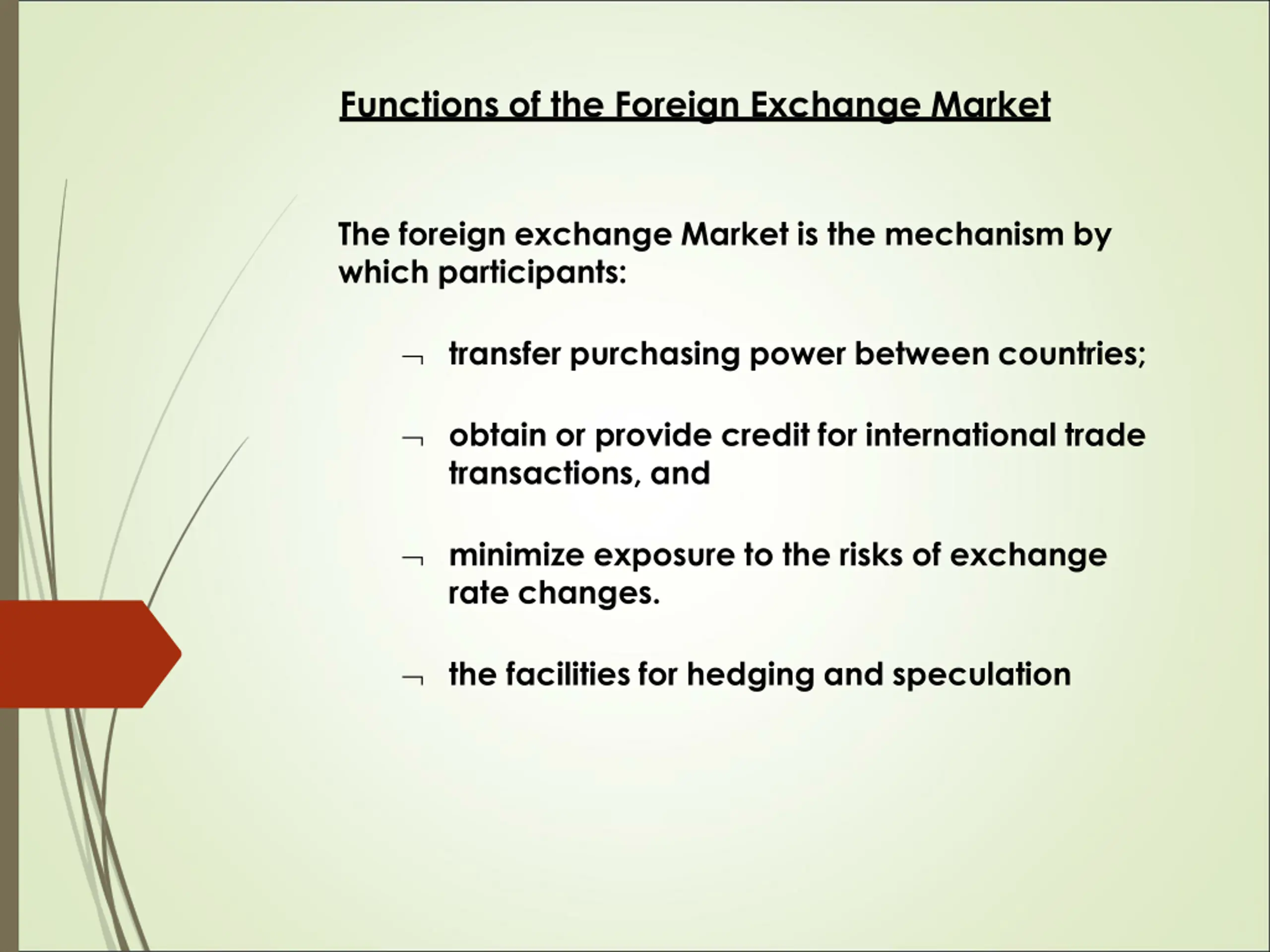 Functions of the Foreign Exchange Market

The foreign exchange Market is the mechanism by which participants:

¬ transfer purchasing power between countries;

¬ obtain or provide credit for international trade transactions, and

¬ minimize exposure to the risks of exchange rate changes.

¬ the facilities for hedging and speculation